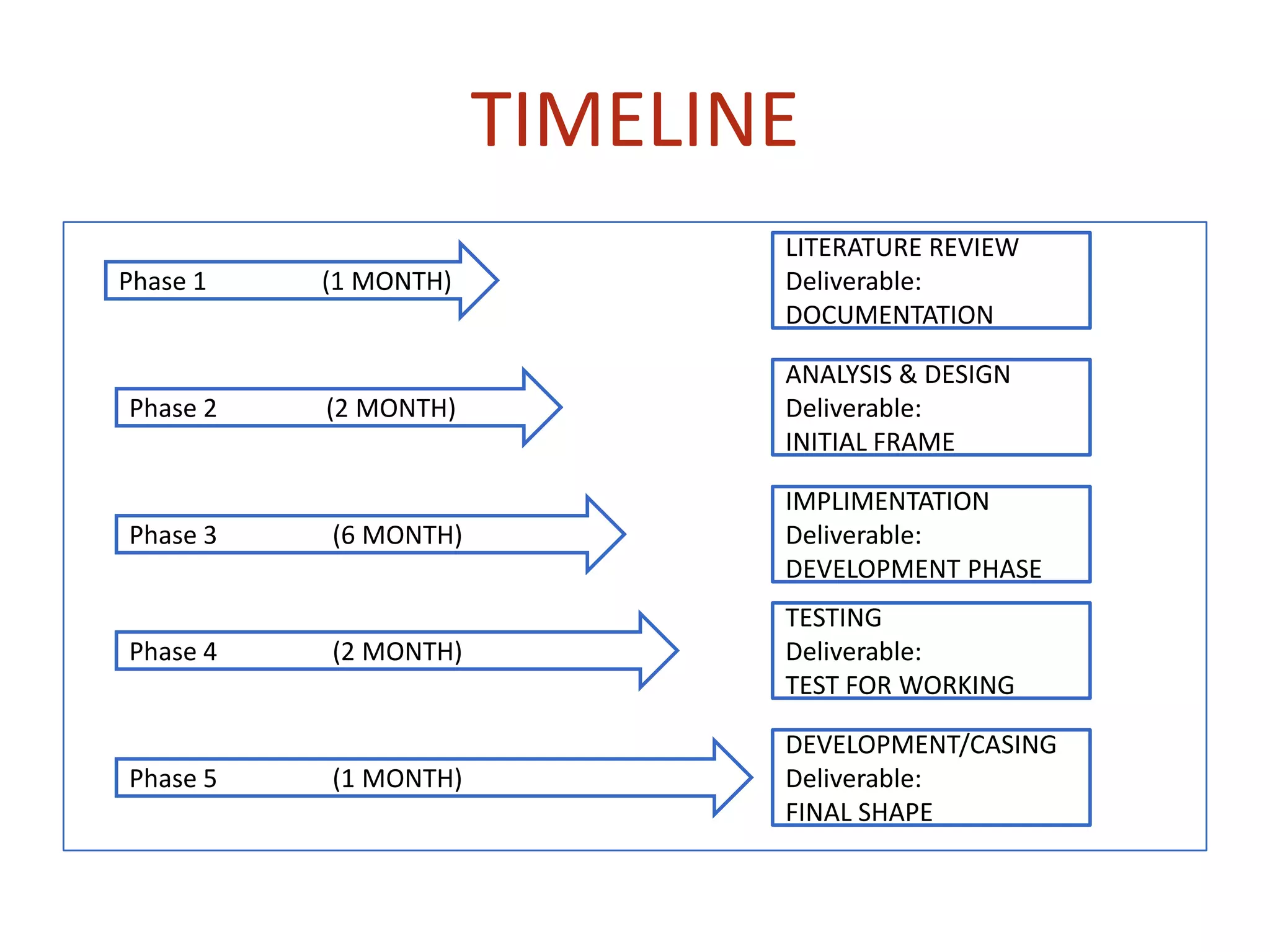 TIMELINE

Phase 1 (1 MONTH)

LITERATURE REVIEW
Deliverable:
DOCUMENTATION

Phase 2 (2 MONTH)

ANALYSIS & DESIGN
Deliverable:
INITIAL FRAME

Phase 3 (6 MONTH)

IMPLIMENTATION
Deliverable:
DEVELOPMENT PHASE

Phase 4 (2 MONTH)

TESTING
Deliverable:
TEST FOR WORKING

Phase 5 (1 MONTH)

DEVELOPMENT/CASING
Deliverable:
FINAL SHAPE